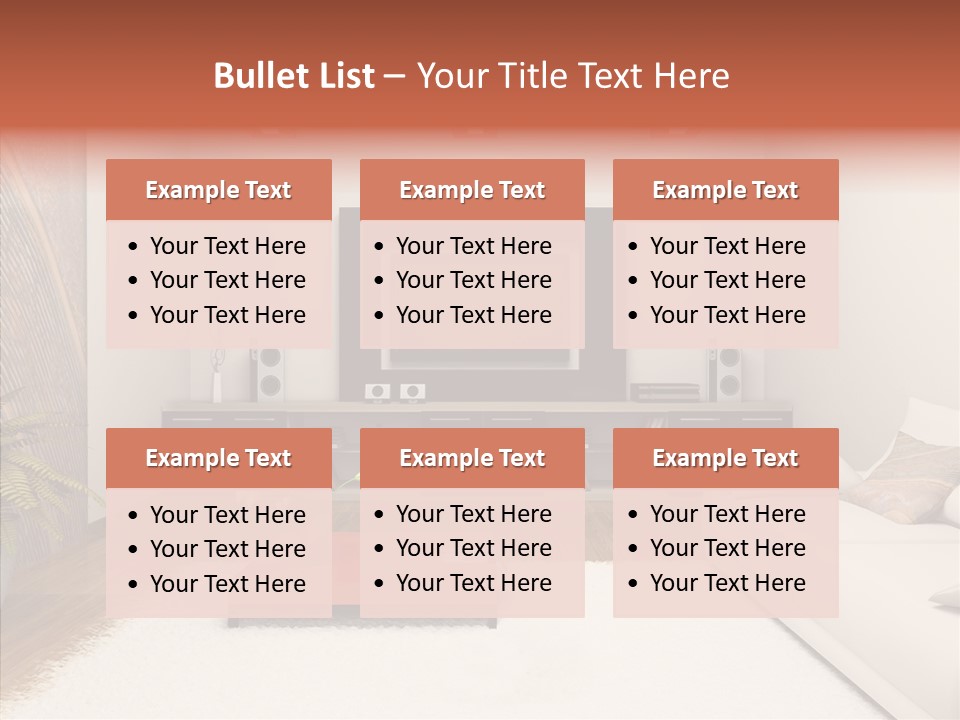 Bullet List – Your Title Text Here

Example Text
• Your Text Here
• Your Text Here
• Your Text Here

Example Text
• Your Text Here
• Your Text Here
• Your Text Here

Example Text
• Your Text Here
• Your Text Here
• Your Text Here

Example Text
• Your Text Here
• Your Text Here
• Your Text Here

Example Text
• Your Text Here
• Your Text Here
• Your Text Here

Example Text
• Your Text Here
• Your Text Here
• Your Text Here